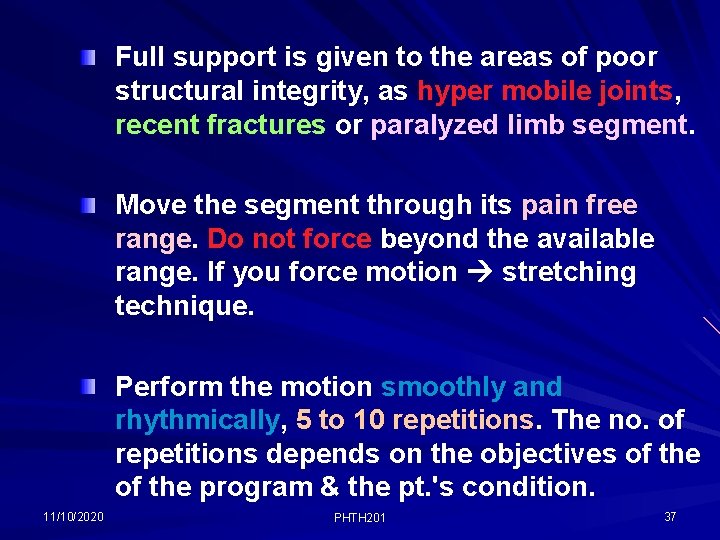 Full support is given to the areas of poor structural integrity, as hyper mobile joints, recent fractures or paralyzed limb segment.

Move the segment through its pain free range. Do not force beyond the available range. If you force motion → stretching technique.

Perform the motion smoothly and rhythmically, 5 to 10 repetitions. The no. of repetitions depends on the objectives of the of the program & the pt.'s condition.

11/10/2020

PHTH201

37